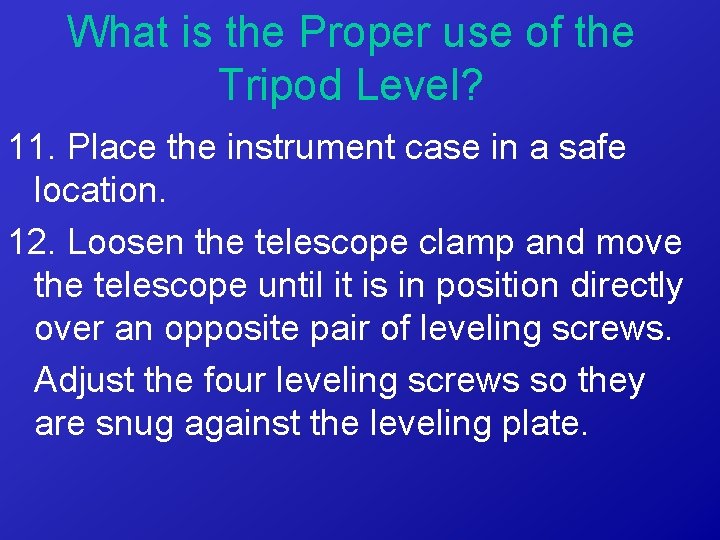 What is the Proper use of the Tripod Level?

11. Place the instrument case in a safe location.

12. Loosen the telescope clamp and move the telescope until it is in position directly over an opposite pair of leveling screws.

Adjust the four leveling screws so they are snug against the leveling plate.